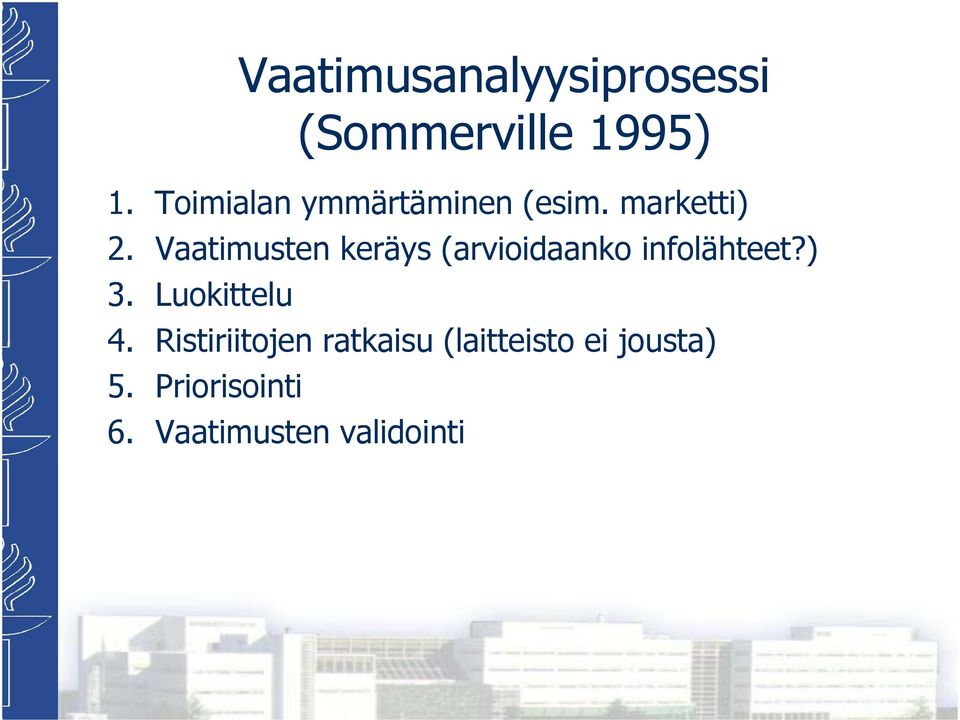 Vaatimusanalyysiprosessi (Sommerville 1995)

1. Toimialan ymmärtäminen (esim. marketti)
2. Vaatimusten keräys (arvioidaanko infolähteet?)
3. Luokittelu
4. Ristiriitojen ratkaisu (laitteisto ei jousta)
5. Priorisointi
6. Vaatimusten validointi